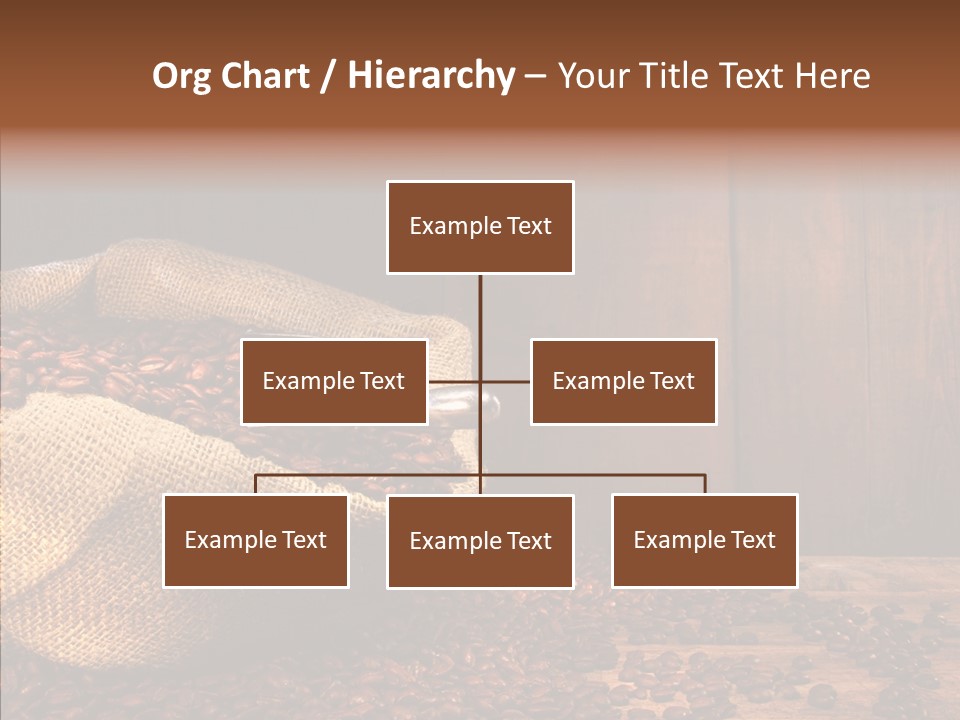 Org Chart / Hierarchy – Your Title Text Here

Example Text

Example Text

Example Text

Example Text

Example Text

Example Text